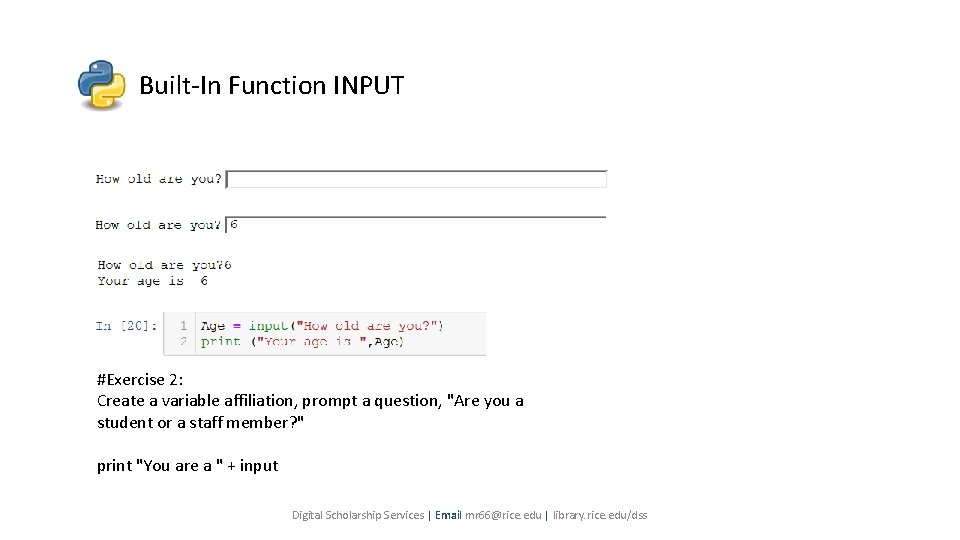 Built-In Function INPUT

How old are you?

How old are you? 6

How old are you?6
Your age is  6

In [20]: 1 Age = input("How old are you?")
2 print ("Your age is ",Age)

#Exercise 2:
Create a variable affiliation, prompt a question, "Are you a student or a staff member?"

print "You are a " + input

Digital Scholarship Services | Email mr66@rice.edu | library.rice.edu/dss